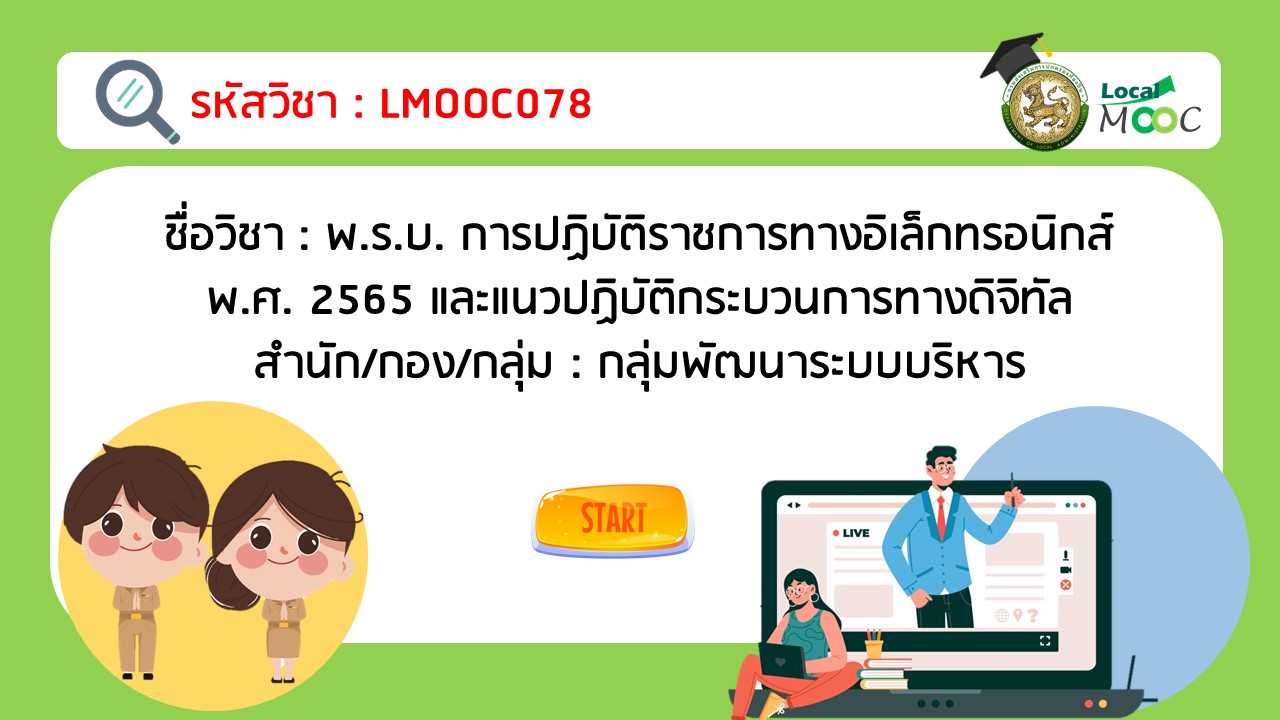 รหัสวิชา : LMOOC078

Local MOOC

ชื่อวิชา : พ.ร.บ. การปฏิบัติราชการทางอิเล็กทรอนิกส์ พ.ศ. 2565 และแนวปฏิบัติกระบวนการทางดิจิทัล

สำนัก/กอง/กลุ่ม : กลุ่มพัฒนาระบบบริหาร

START

LIVE